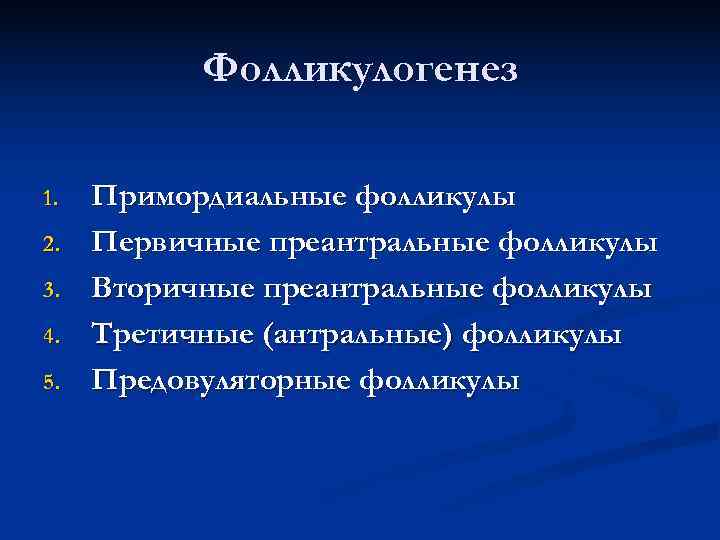 Фолликулогенез

1. Примордиальные фолликулы
2. Первичные преантральные фолликулы
3. Вторичные преантральные фолликулы
4. Третичные (антральные) фолликулы
5. Предовуляторные фолликулы